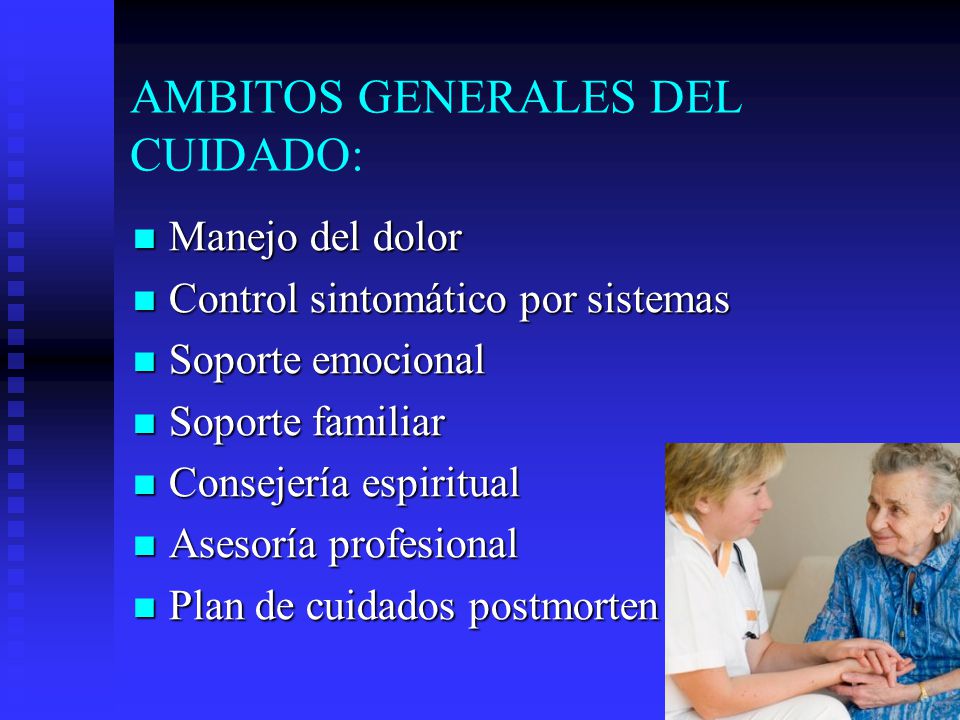 AMBITOS GENERALES DEL CUIDADO:

- Manejo del dolor
- Control sintomático por sistemas
- Soporte emocional
- Soporte familiar
- Consejería espiritual
- Asesoría profesional
- Plan de cuidados postmorten